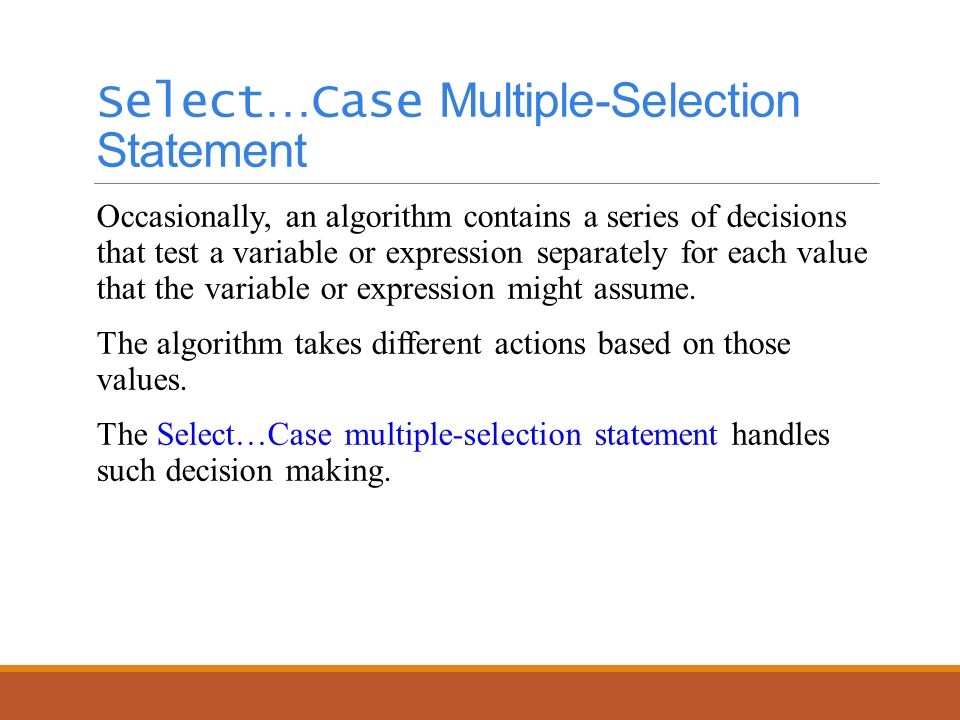 Select…Case Multiple-Selection Statement

Occasionally, an algorithm contains a series of decisions that test a variable or expression separately for each value that the variable or expression might assume.

The algorithm takes different actions based on those values.

The Select…Case multiple-selection statement handles such decision making.